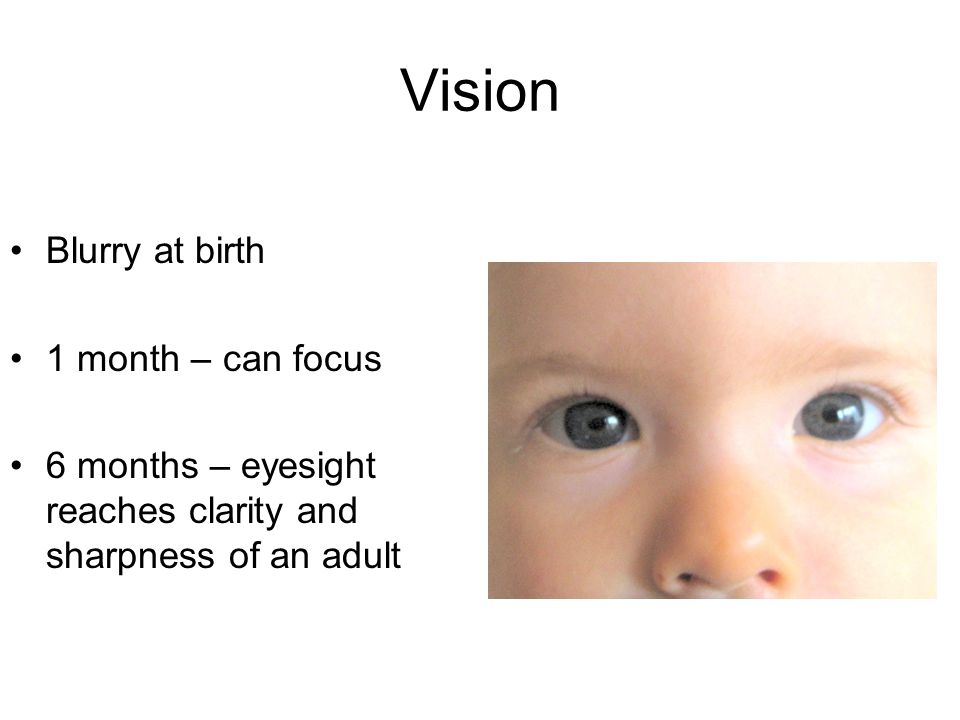 Vision

• Blurry at birth

• 1 month – can focus

• 6 months – eyesight reaches clarity and sharpness of an adult